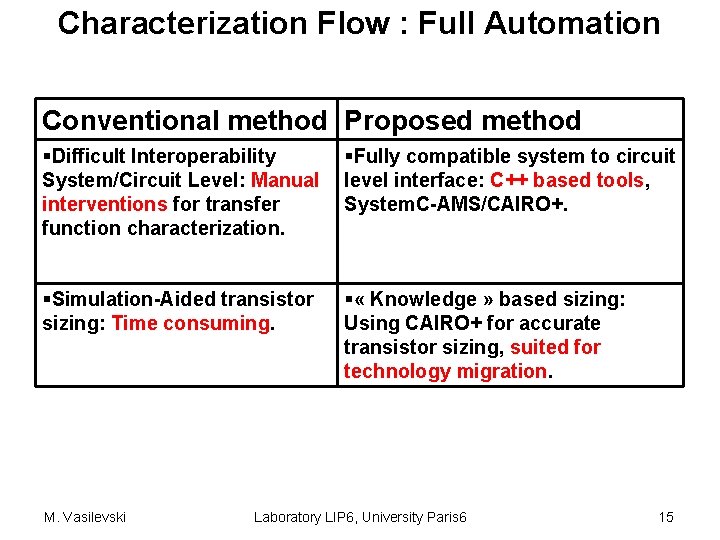 Characterization Flow : Full Automation

| Conventional method | Proposed method |
|---|---|
| ▪Difficult Interoperability System/Circuit Level: Manual interventions for transfer function characterization. | ▪Fully compatible system to circuit level interface: C++ based tools, SystemC-AMS/CAIRO+. |
| ▪Simulation-Aided transistor sizing: Time consuming. | ▪« Knowledge » based sizing: Using CAIRO+ for accurate transistor sizing, suited for technology migration. |

M. Vasilevski

Laboratory LIP6, University Paris6

15